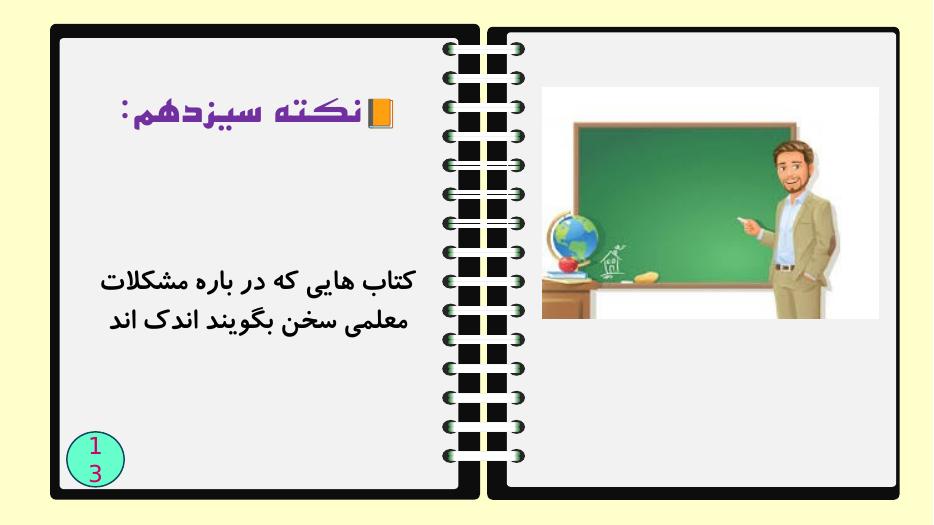 نکته سیزدهم:

کتاب هایی که در باره مشکلات معلمی سخن بگویند اندک اند

13